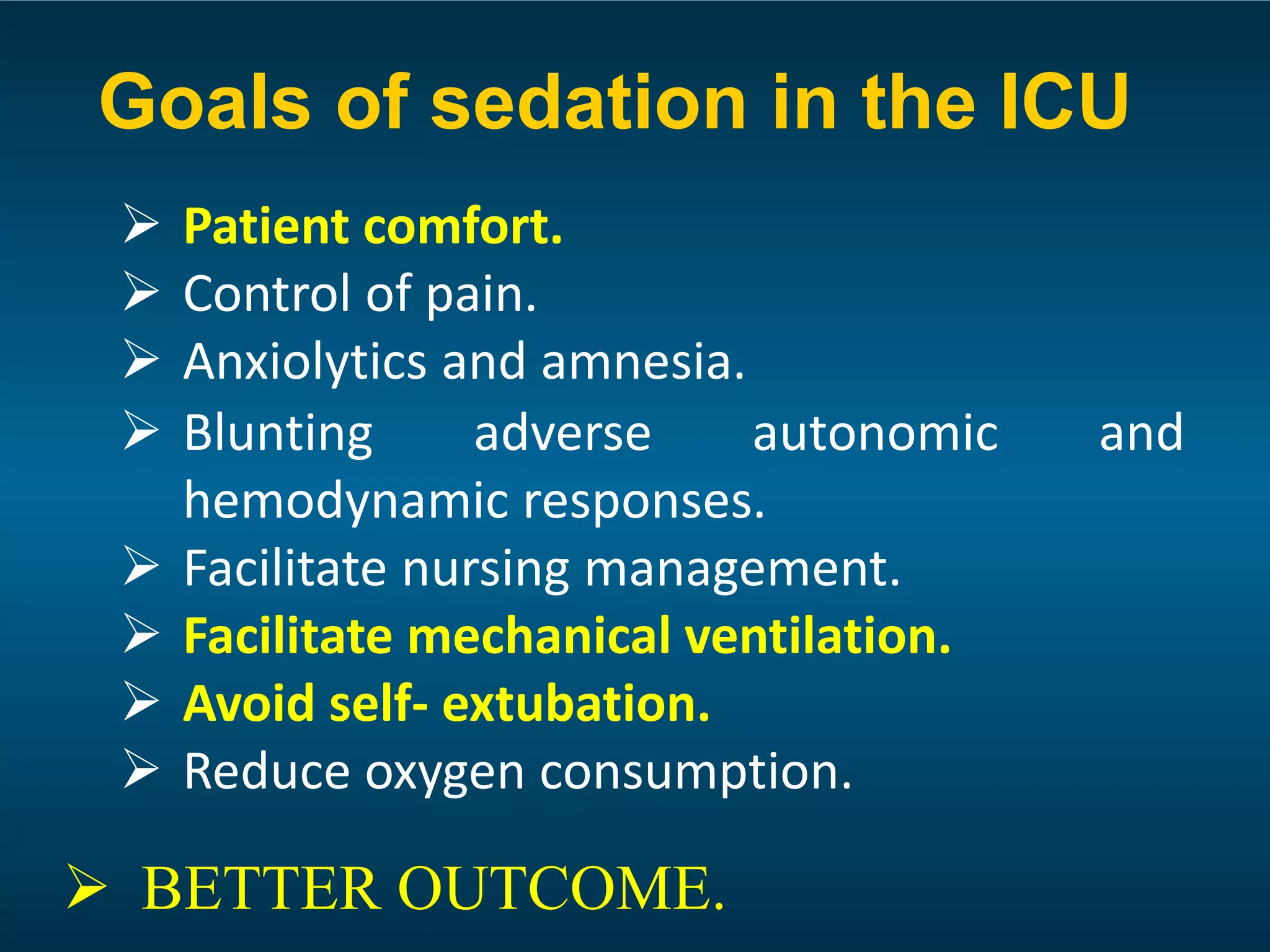 Goals of sedation in the ICU

➢ Patient comfort.
➢ Control of pain.
➢ Anxiolytics and amnesia.
➢ Blunting adverse autonomic and hemodynamic responses.
➢ Facilitate nursing management.
➢ Facilitate mechanical ventilation.
➢ Avoid self- extubation.
➢ Reduce oxygen consumption.

➢ BETTER OUTCOME.